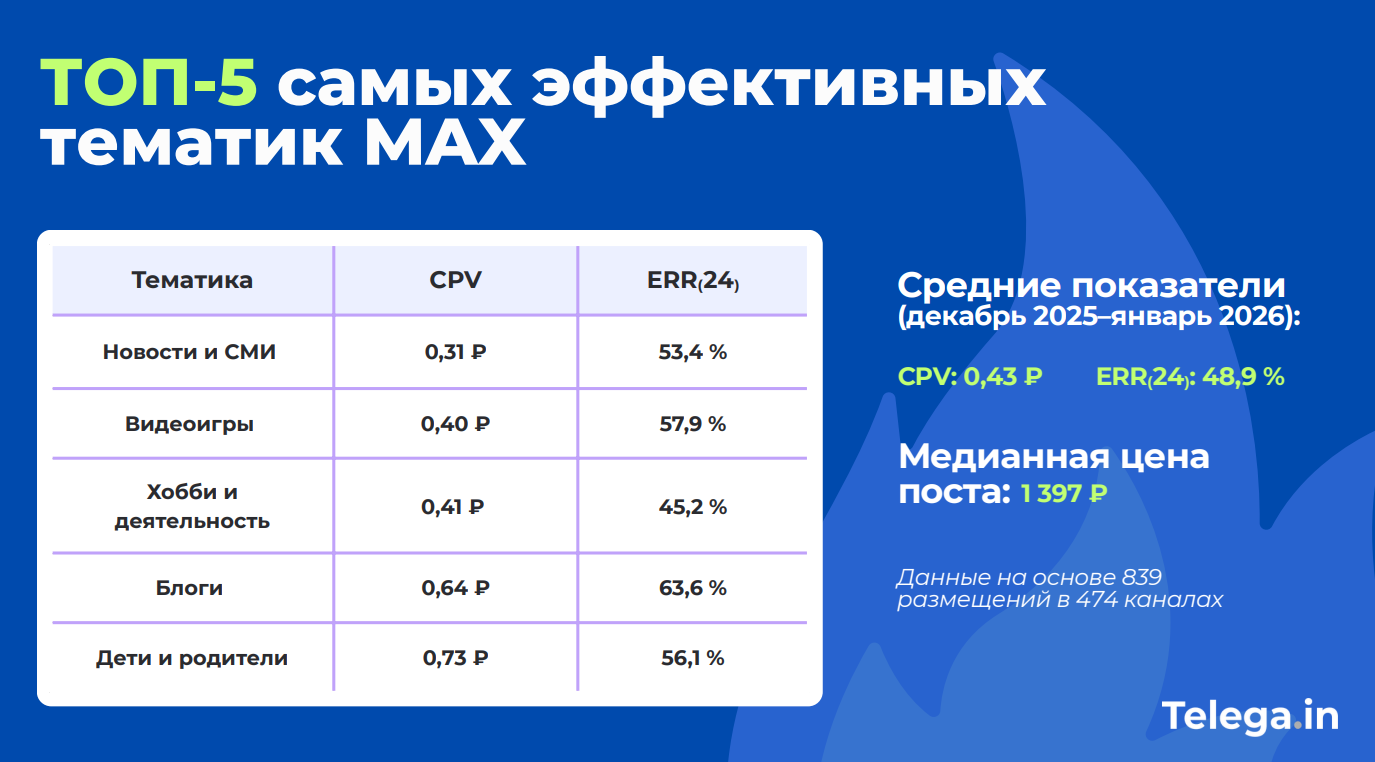 ТОП-5 самых эффективных тематик MAX

| Тематика | CPV | ERR(24) |
|---|---|---|
| Новости и СМИ | 0,31 ₽ | 53,4 % |
| Видеоигры | 0,40 ₽ | 57,9 % |
| Хобби и деятельность | 0,41 ₽ | 45,2 % |
| Блоги | 0,64 ₽ | 63,6 % |
| Дети и родители | 0,73 ₽ | 56,1 % |

Средние показатели (декабрь 2025–январь 2026):

CPV: 0,43 ₽ ERR(24): 48,9 %

Медианная цена поста: 1 397 ₽

Данные на основе 839 размещений в 474 каналах

Telega.in